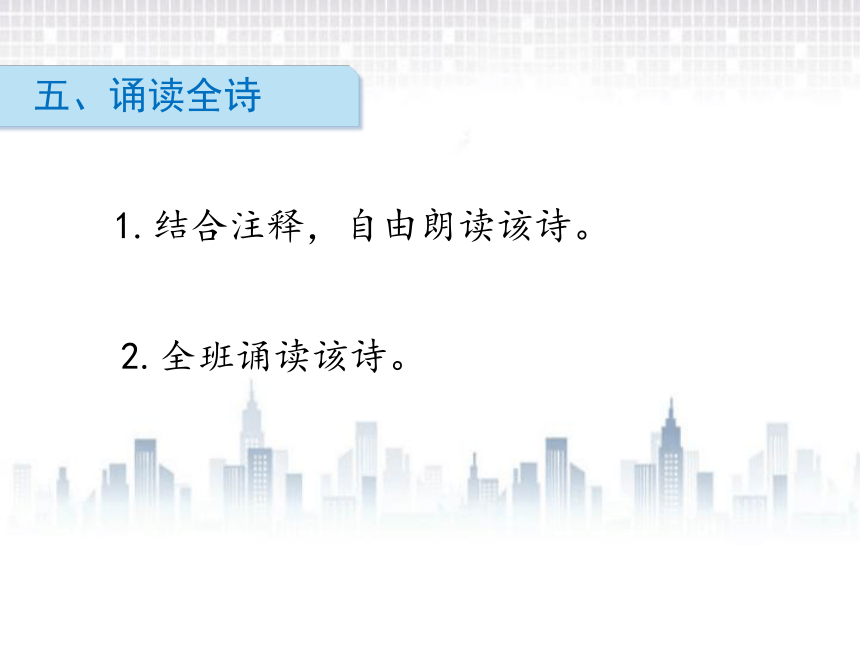 五、诵读全诗

1. 结合注释，自由朗读该诗。

2. 全班诵读该诗。